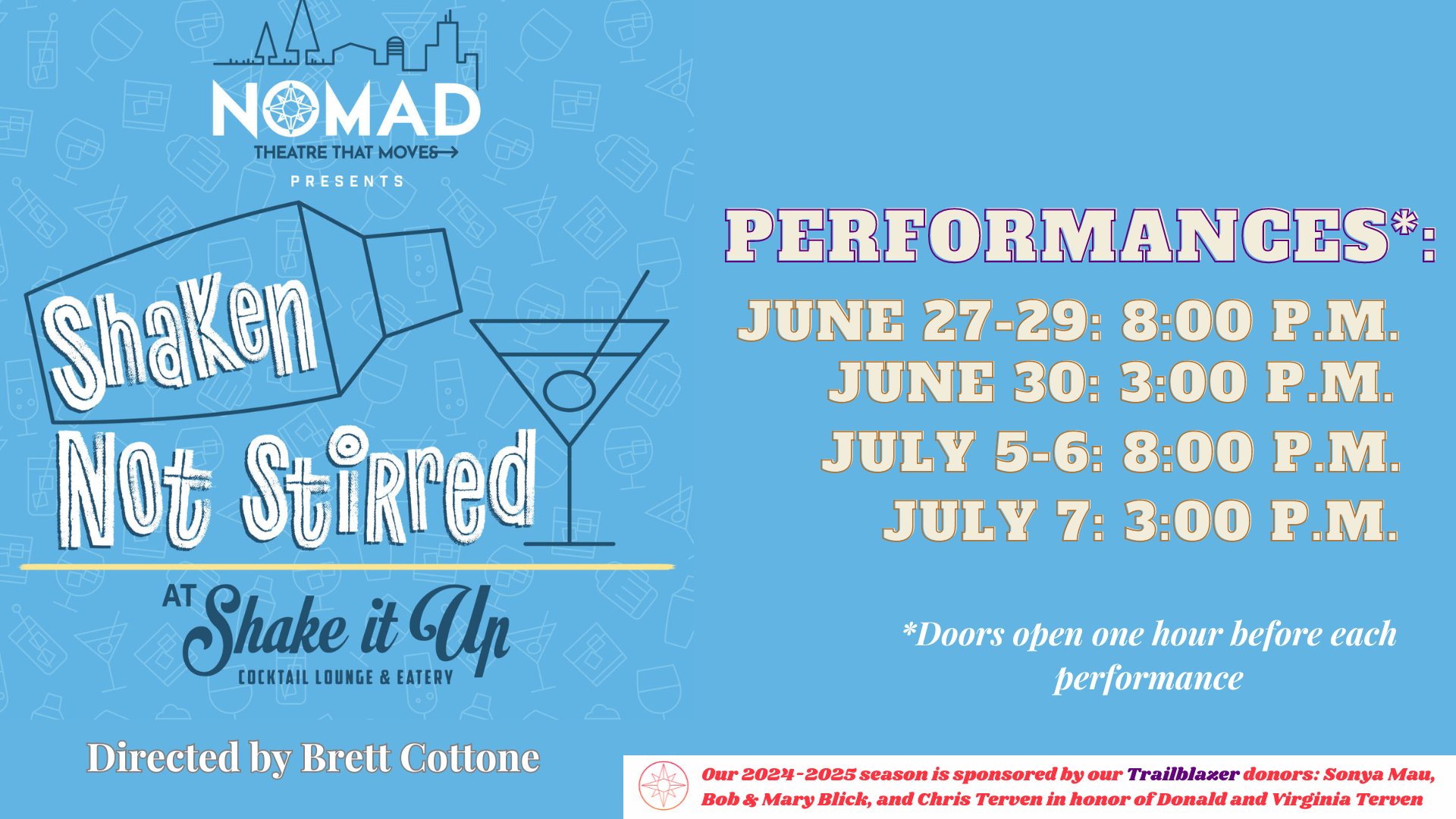 NOMAD
THEATRE THAT MOVES
PRESENTS

Shaken Not Stirred

AT Shake it Up
COCKTAIL LOUNGE & EATERY

Directed by Brett Cottone

PERFORMANCES*:

JUNE 27-29: 8:00 P.M.
JUNE 30: 3:00 P.M.
JULY 5-6: 8:00 P.M.
JULY 7: 3:00 P.M.

*Doors open one hour before each performance

Our 2024-2025 season is sponsored by our Trailblazer donors: Sonya Mau, Bob & Mary Blick, and Chris Terven in honor of Donald and Virginia Terven